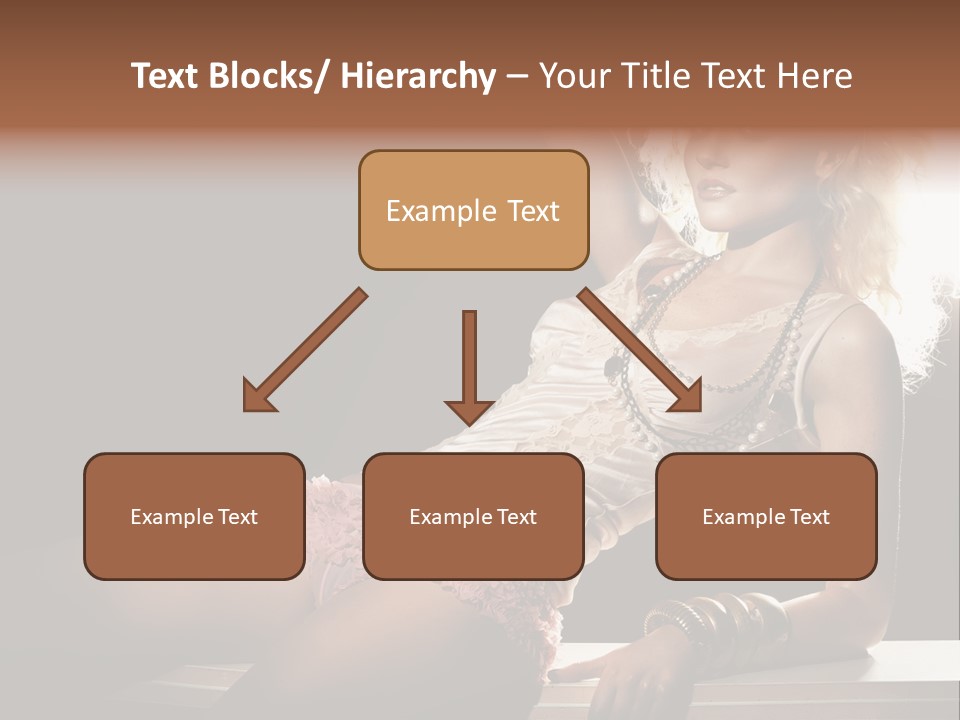 Text Blocks/ Hierarchy – Your Title Text Here

Example Text

Example Text

Example Text

Example Text